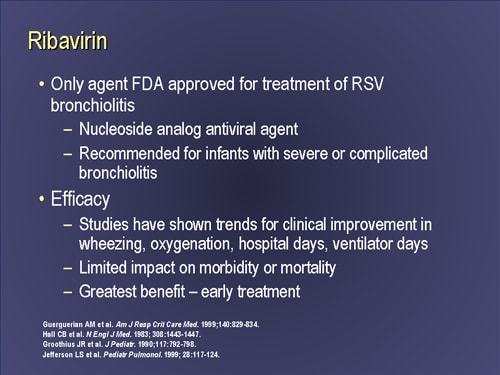 Ribavirin

• Only agent FDA approved for treatment of RSV bronchiolitis
– Nucleoside analog antiviral agent
– Recommended for infants with severe or complicated bronchiolitis

• Efficacy
– Studies have shown trends for clinical improvement in wheezing, oxygenation, hospital days, ventilator days
– Limited impact on morbidity or mortality
– Greatest benefit – early treatment

Guerguerian AM et al. Am J Resp Crit Care Med. 1999;140:829-834.
Hall CB et al. N Engl J Med. 1983; 308:1443-1447.
Groothius JR et al. J Pediatr. 1990;117:792-798.
Jefferson LS et al. Pediatr Pulmonol. 1999; 28:117-124.